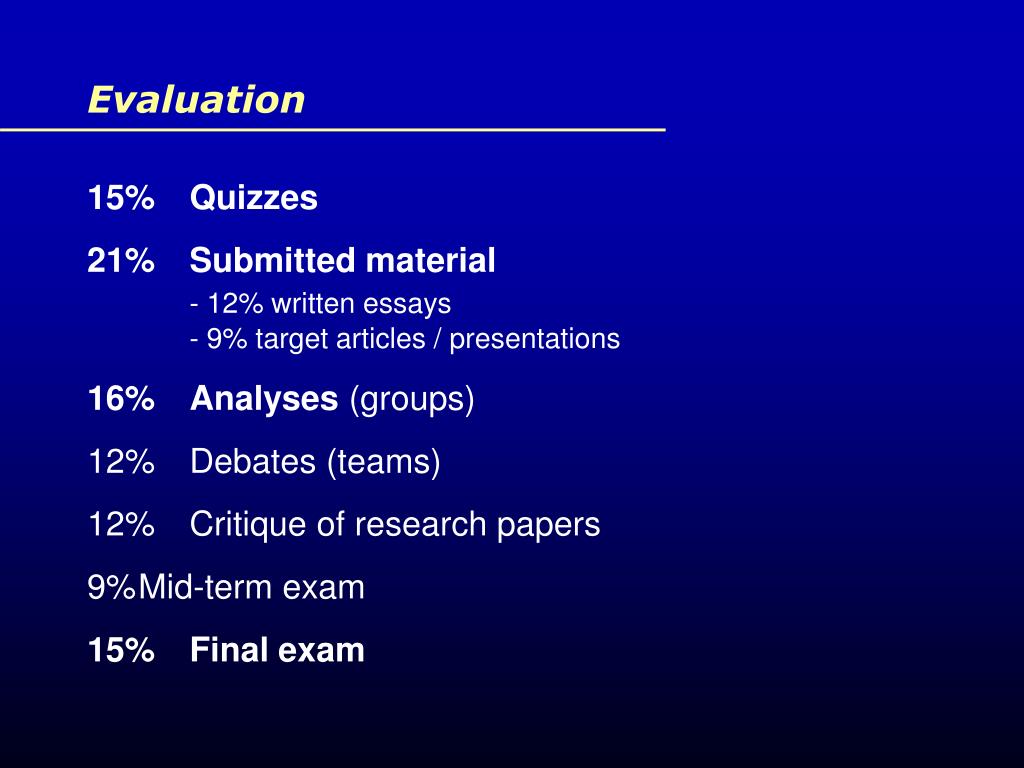 Evaluation

15% Quizzes

21% Submitted material
- 12% written essays
- 9% target articles / presentations

16% Analyses (groups)

12% Debates (teams)

12% Critique of research papers

9%Mid-term exam

15% Final exam